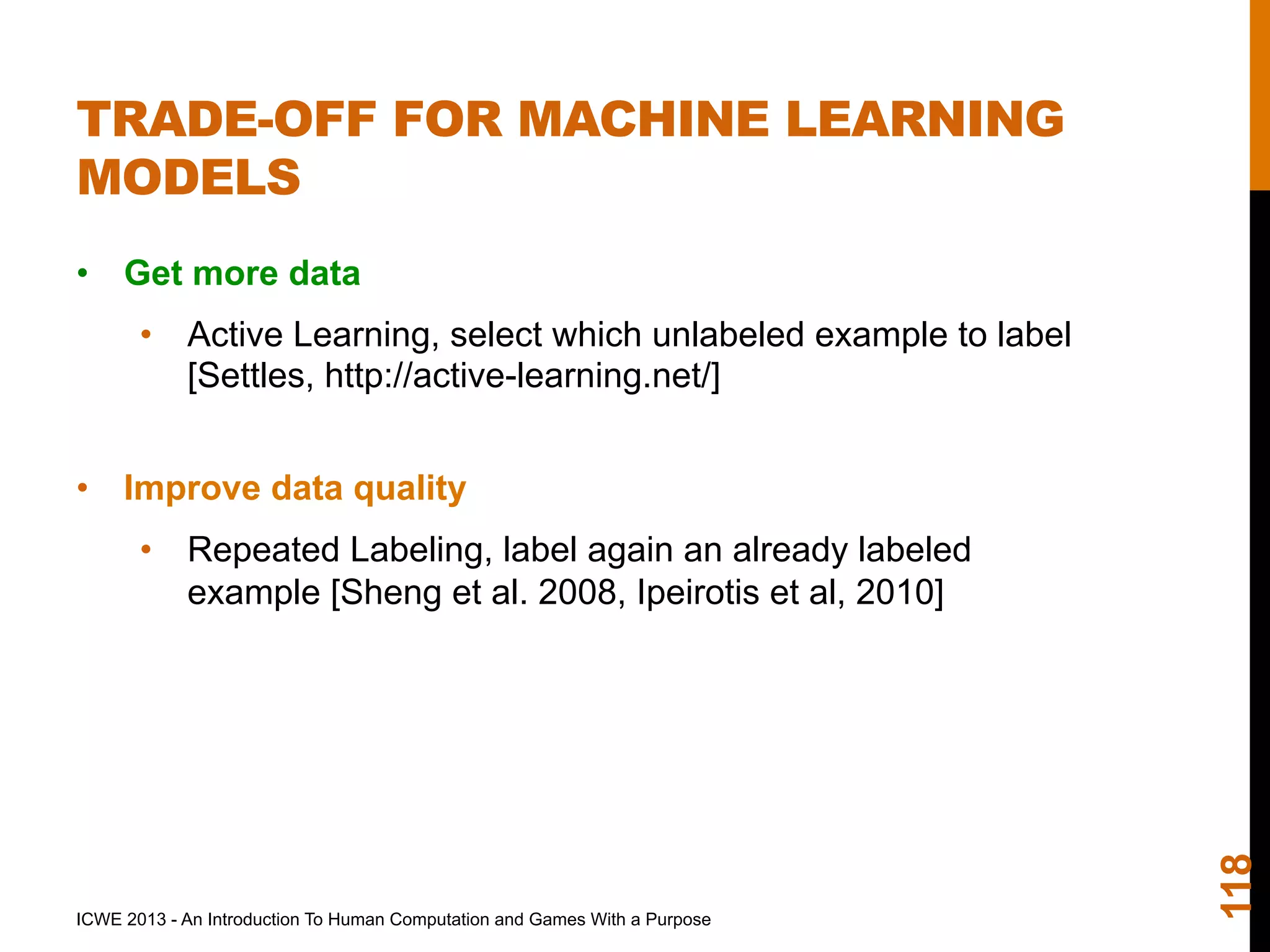 TRADE-OFF FOR MACHINE LEARNING MODELS

• Get more data

• Active Learning, select which unlabeled example to label [Settles, http://active-learning.net/]

• Improve data quality

• Repeated Labeling, label again an already labeled example [Sheng et al. 2008, Ipeirotis et al, 2010]

ICWE 2013 - An Introduction To Human Computation and Games With a Purpose

118